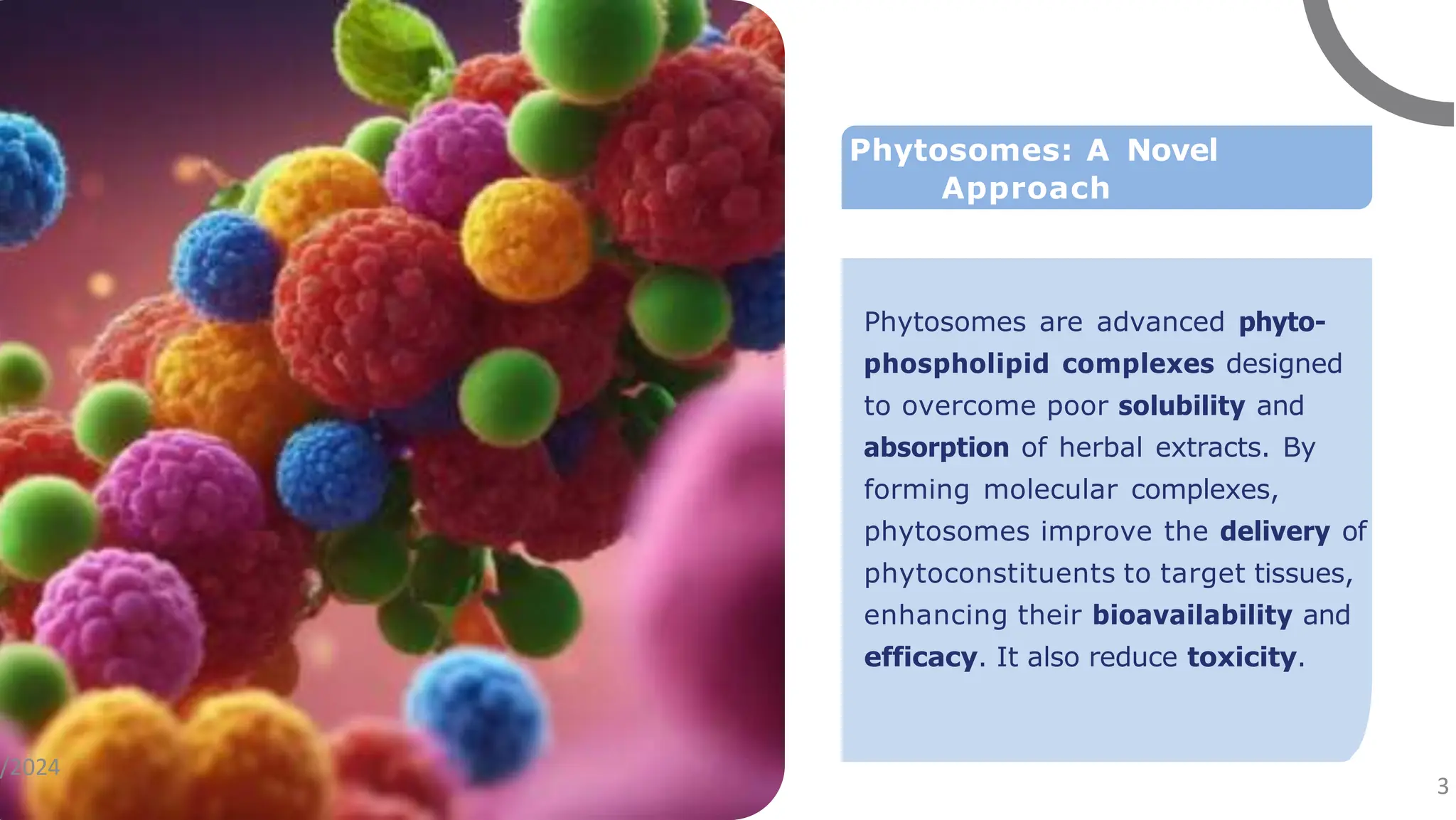 Phytosomes: A Novel Approach

Phytosomes are advanced phyto-phospholipid complexes designed to overcome poor solubility and absorption of herbal extracts. By forming molecular complexes, phytosomes improve the delivery of phytoconstituents to target tissues, enhancing their bioavailability and efficacy. It also reduce toxicity.

/2024

3